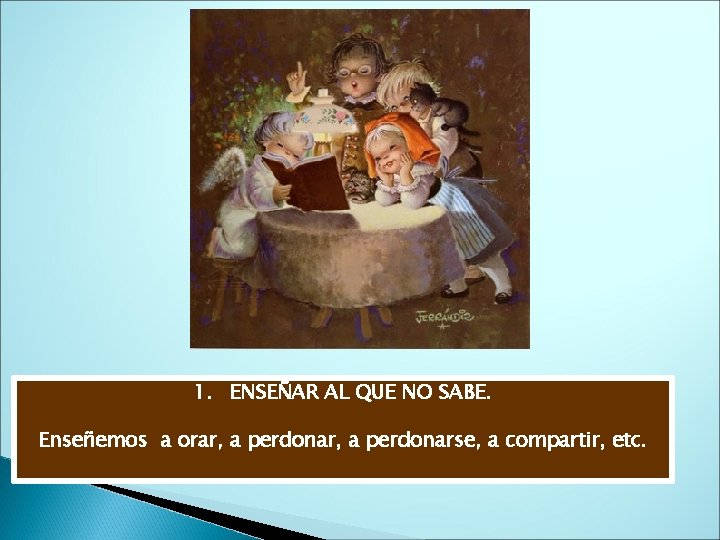 FERRÁNDIZ

1. ENSEÑAR AL QUE NO SABE.

Enseñemos a orar, a perdonar, a perdonarse, a compartir, etc.